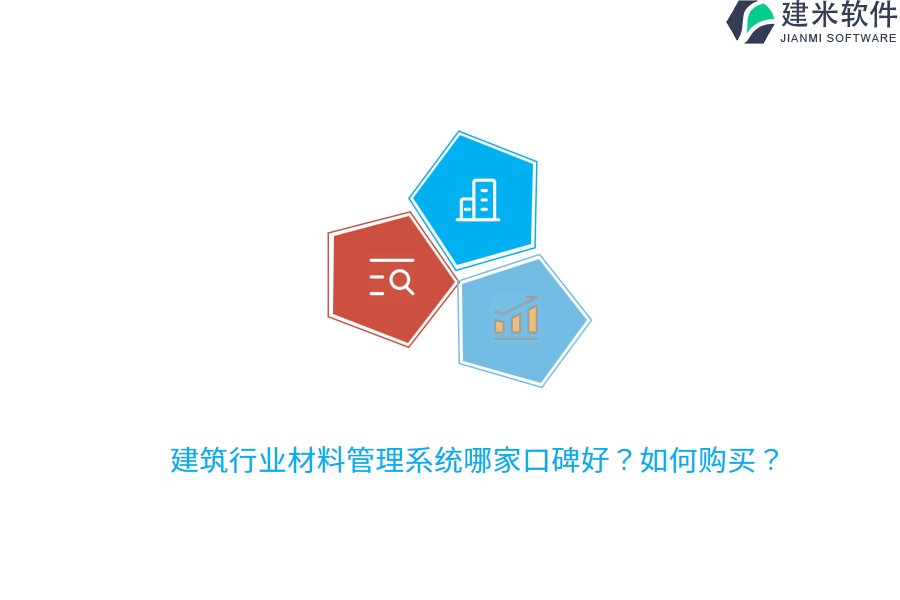 建米软件
JIANMI SOFTWARE

建筑行业材料管理系统哪家口碑好？如何购买？